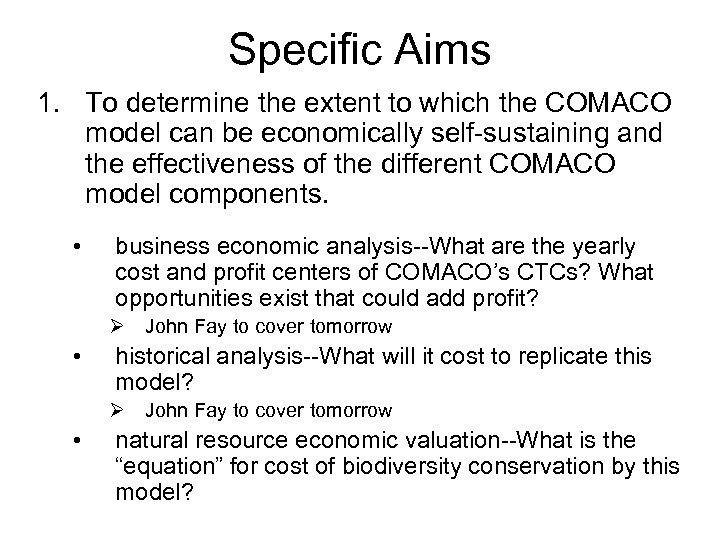 Specific Aims

1. To determine the extent to which the COMACO model can be economically self-sustaining and the effectiveness of the different COMACO model components.

• business economic analysis--What are the yearly cost and profit centers of COMACO's CTCs? What opportunities exist that could add profit?
  ➢ John Fay to cover tomorrow
• historical analysis--What will it cost to replicate this model?
  ➢ John Fay to cover tomorrow
• natural resource economic valuation--What is the "equation" for cost of biodiversity conservation by this model?